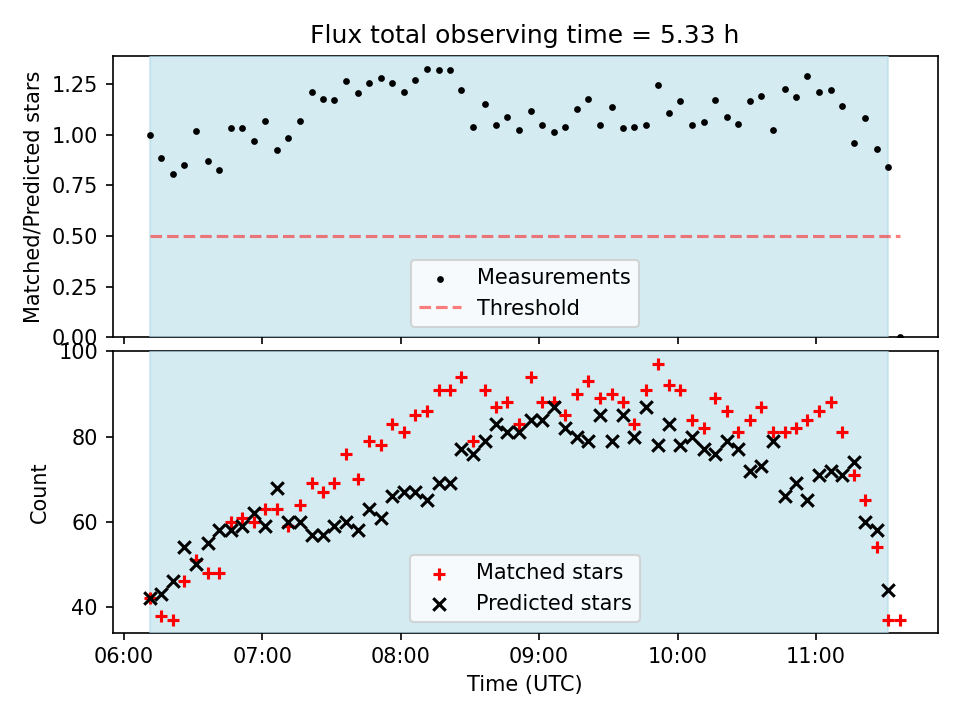 Flux total observing time = 5.33 h

Matched/Predicted stars

1.25
1.00
0.75
0.50
0.25
0.00

Measurements
Threshold

Count

100
80
60
40

Matched stars
Predicted stars

06:00 07:00 08:00 09:00 10:00 11:00
Time (UTC)